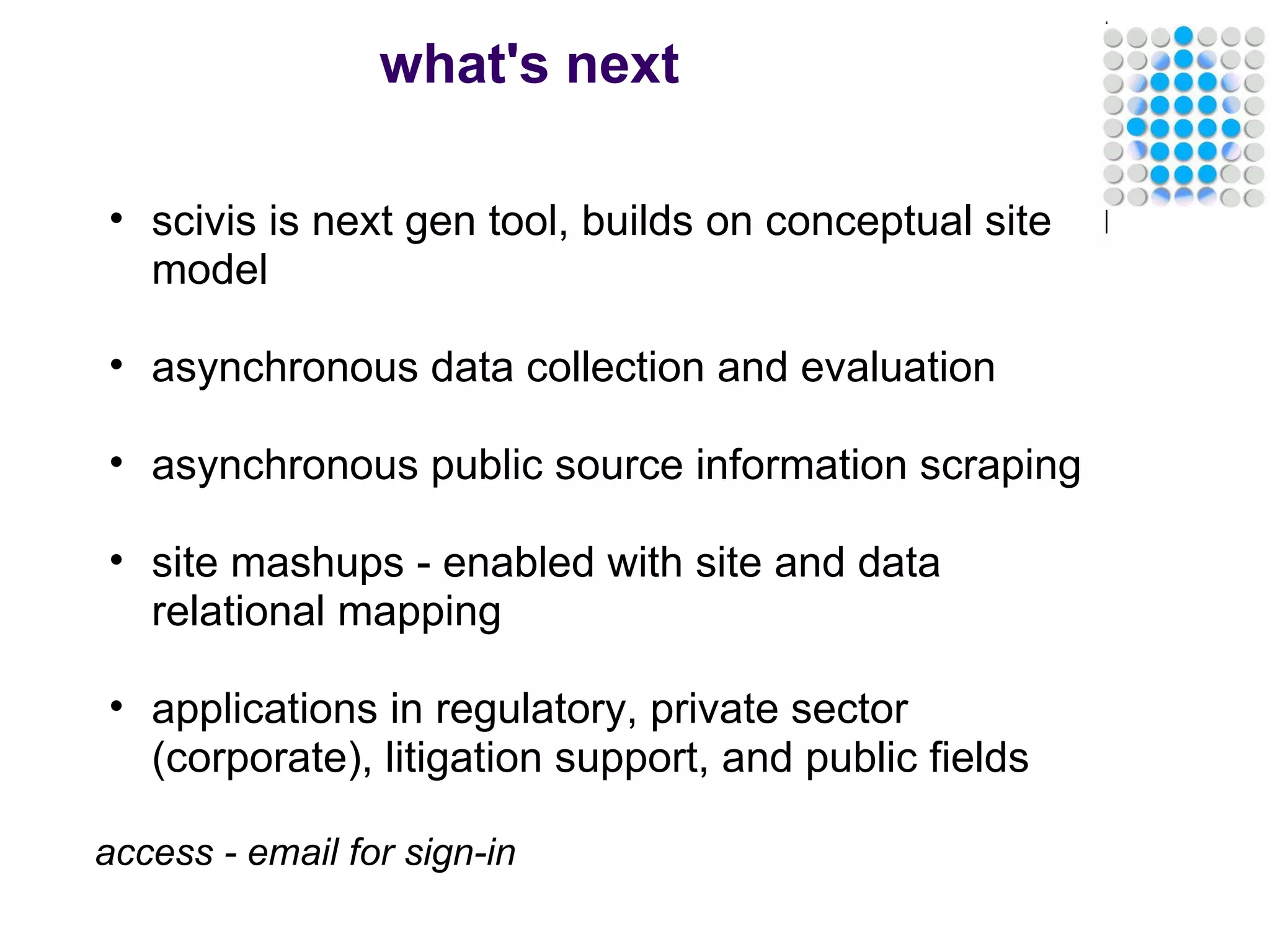 what's next

• scivis is next gen tool, builds on conceptual site model

• asynchronous data collection and evaluation

• asynchronous public source information scraping

• site mashups - enabled with site and data relational mapping

• applications in regulatory, private sector (corporate), litigation support, and public fields

access - email for sign-in